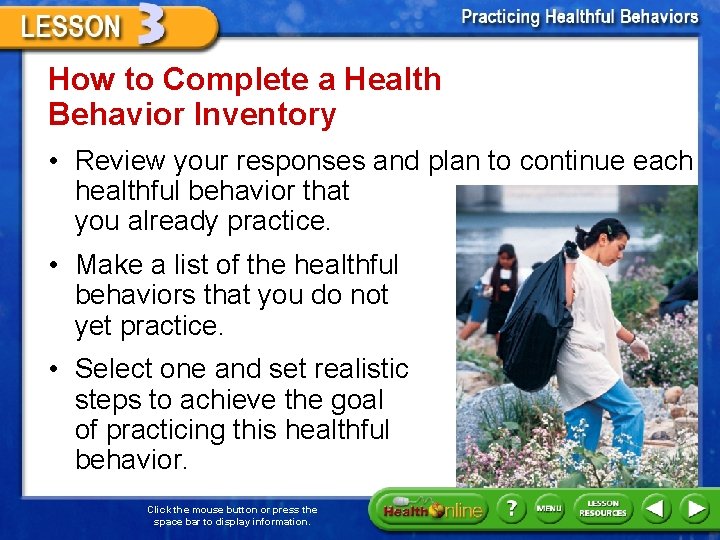 LESSON 3

Practicing Healthful Behaviors

How to Complete a Health Behavior Inventory

• Review your responses and plan to continue each healthful behavior that you already practice.

• Make a list of the healthful behaviors that you do not yet practice.

• Select one and set realistic steps to achieve the goal of practicing this healthful behavior.

Click the mouse button or press the space bar to display information.

Health Online

?

MENU

LESSON RESOURCES